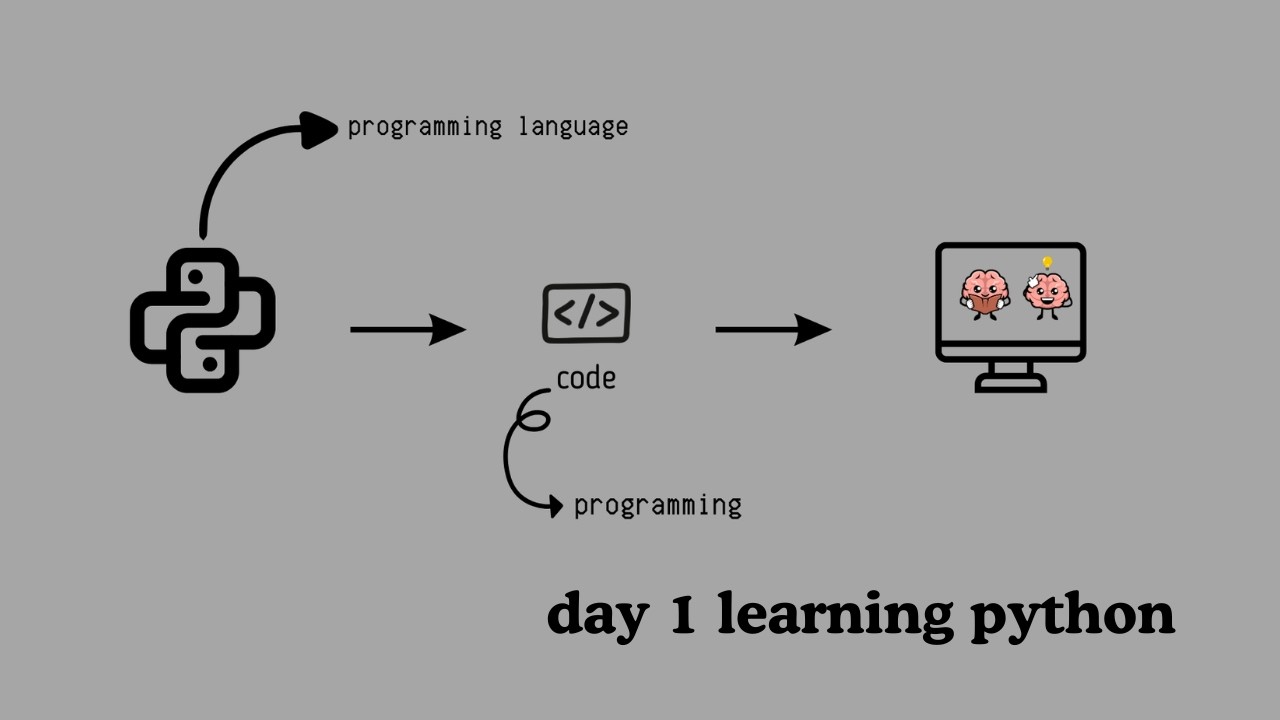 programming language

</>

code

programming

day 1 learning python